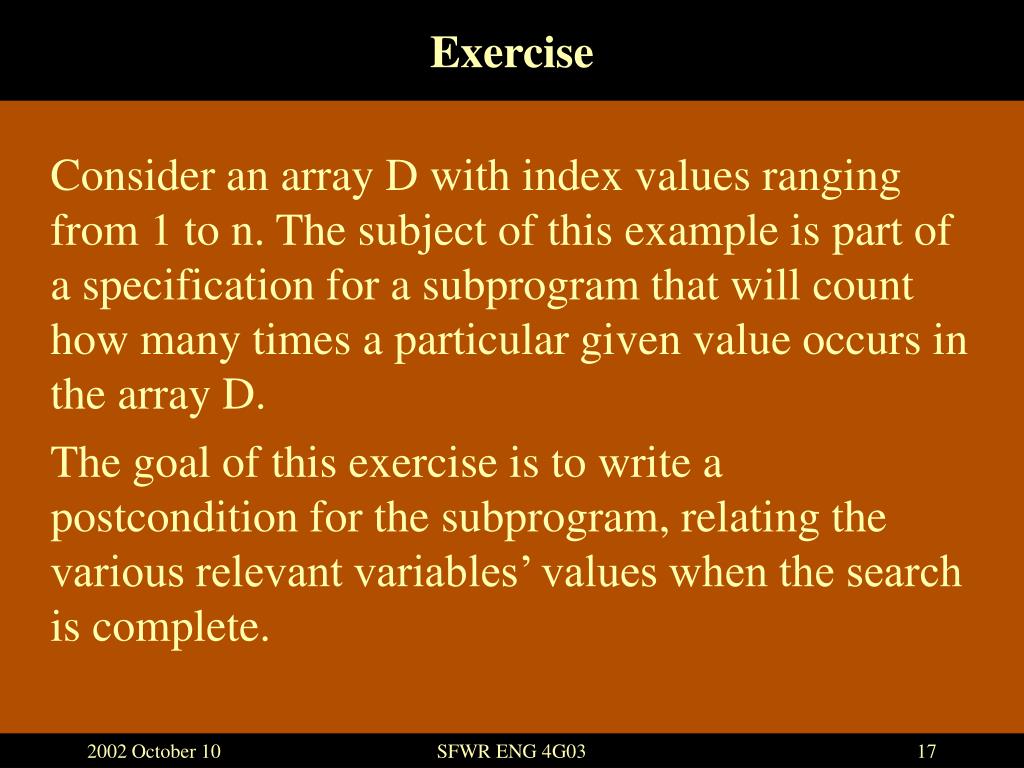 Exercise

Consider an array D with index values ranging from 1 to n. The subject of this example is part of a specification for a subprogram that will count how many times a particular given value occurs in the array D.

The goal of this exercise is to write a postcondition for the subprogram, relating the various relevant variables’ values when the search is complete.

2002 October 10

SFWR ENG 4G03

17